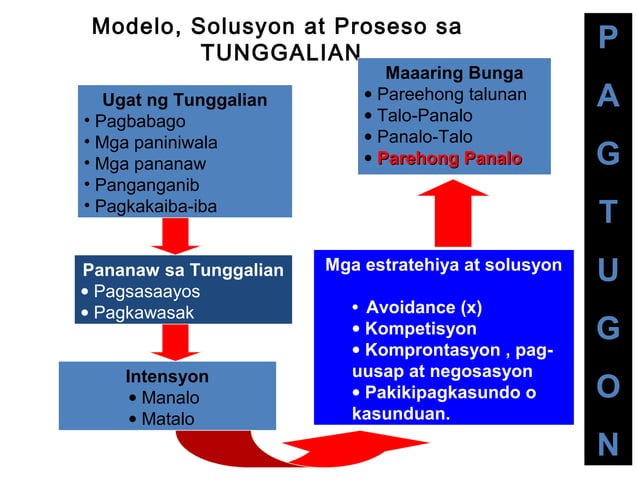 Modelo, Solusyon at Proseso sa TUNGGALIAN

Ugat ng Tunggalian
• Pagbabago
• Mga paniniwala
• Mga pananaw
• Panganganib
• Pagkakaiba-iba

Pananaw sa Tunggalian
• Pagsasaayos
• Pagkawasak

Intensyon
• Manalo
• Matalo

Mga estratehiya at solusyon
• Avoidance (x)
• Kompetisyon
• Komprontasyon , pag-uusap at negosasyon
• Pakikipagkasundo o kasunduan.

Maaaring Bunga
• Pareehong talunan
• Talo-Panalo
• Panalo-Talo
• Parehong Panalo

P
A
G
T
U
G
O
N